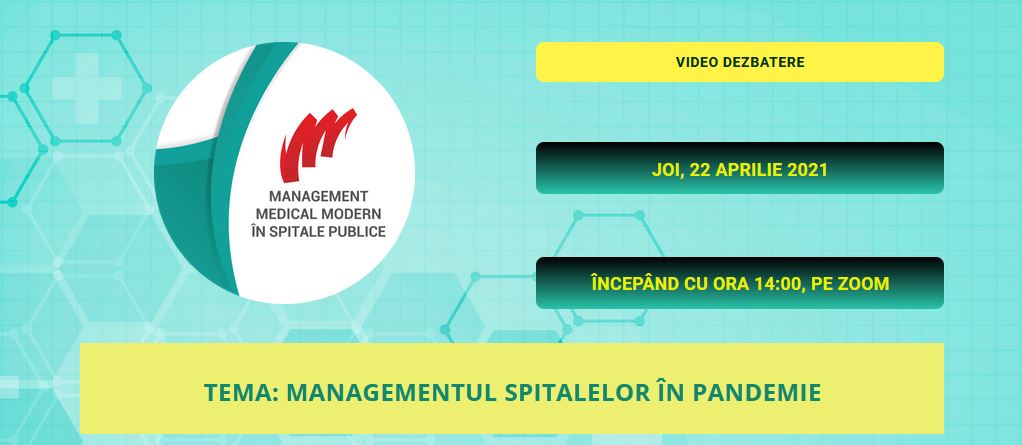 MANAGEMENT MEDICAL MODERN ÎN SPITALE PUBLICE

VIDEO DEZBATERE

JOI, 22 APRILIE 2021

ÎNCEPÂND CU ORA 14:00, PE ZOOM

TEMA: MANAGEMENTUL SPITALELOR ÎN PANDEMIE